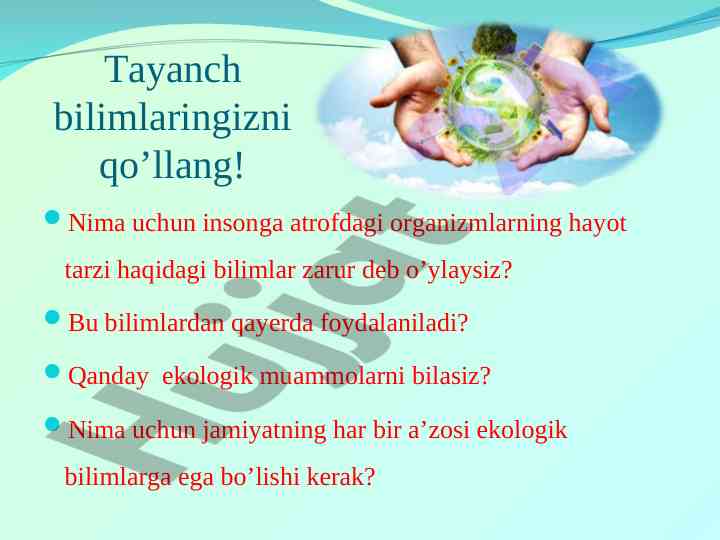 Tayanch bilimlaringizni qo’llang!

Nima uchun insonga atrofdagi organizmlarning hayot tarzi haqidagi bilimlar zarur deb o’ylaysiz?

Bu bilimlardan qayerda foydalaniladi?

Qanday  ekologik muammolarni bilasiz?

Nima uchun jamiyatning har bir a’zosi ekologik bilimlarga ega bo’lishi kerak?

Hujjat